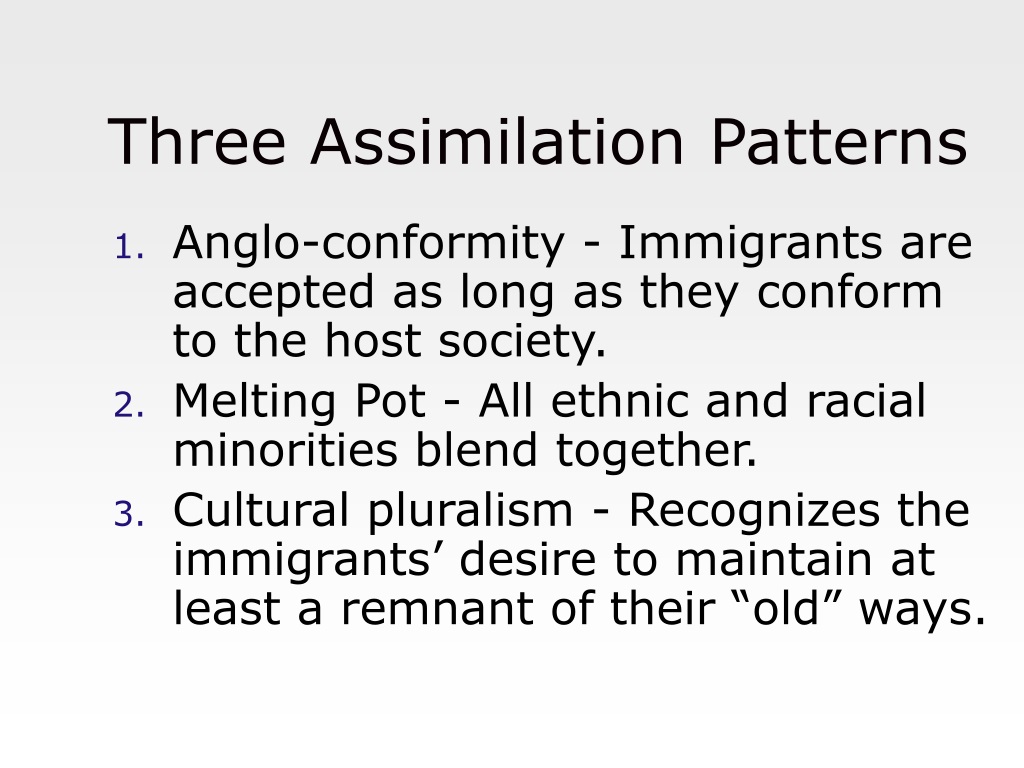 Three Assimilation Patterns

1. Anglo-conformity - Immigrants are accepted as long as they conform to the host society.
2. Melting Pot - All ethnic and racial minorities blend together.
3. Cultural pluralism - Recognizes the immigrants’ desire to maintain at least a remnant of their “old” ways.